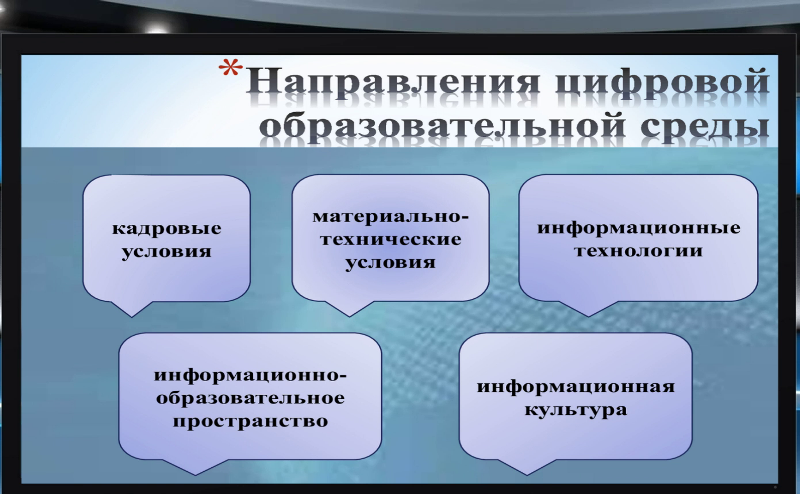 *Направления цифровой образовательной среды

кадровые условия

материально-технические условия

информационные технологии

информационно-образовательное пространство

информационная культура